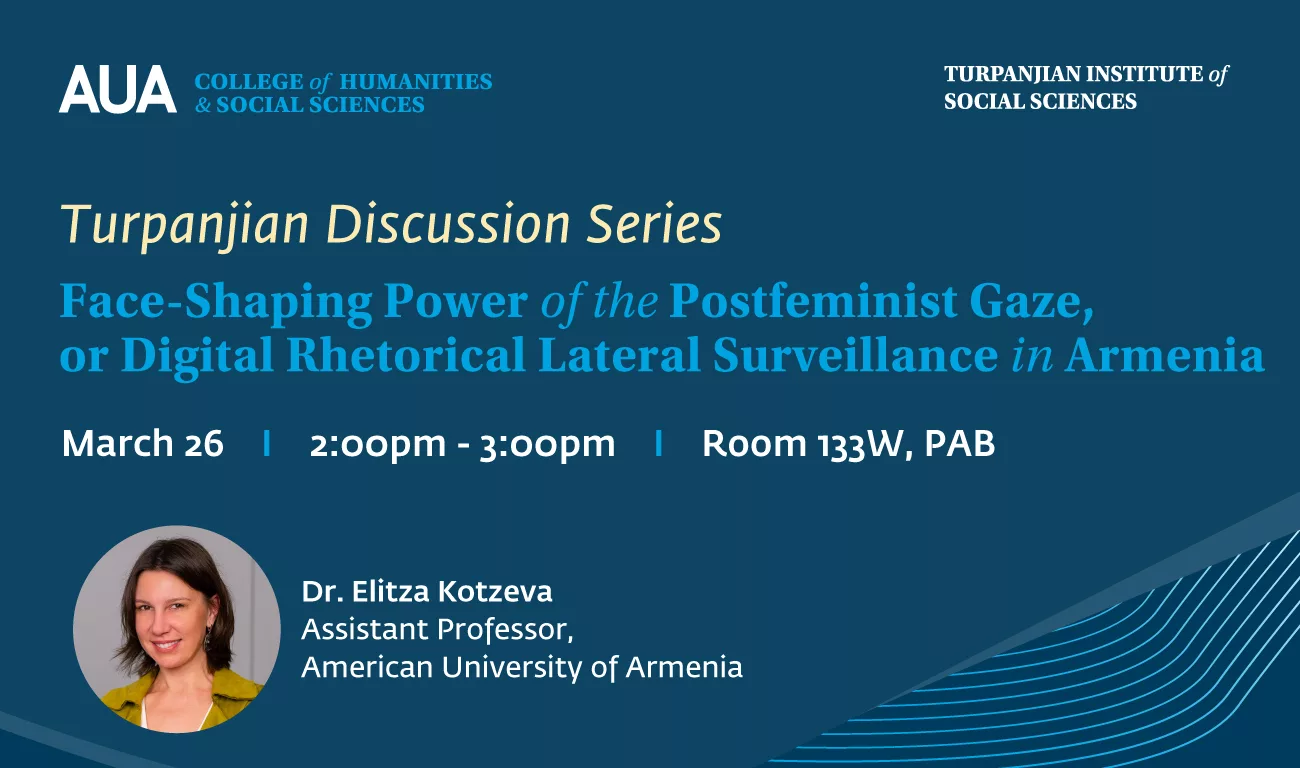 AUA COLLEGE of HUMANITIES & SOCIAL SCIENCES

TURPANJIAN INSTITUTE of SOCIAL SCIENCES

Turpanjian Discussion Series

Face-Shaping Power of the Postfeminist Gaze, or Digital Rhetorical Lateral Surveillance in Armenia

March 26 | 2:00pm - 3:00pm | Room 133W, PAB

Dr. Elitza Kotzeva
Assistant Professor,
American University of Armenia